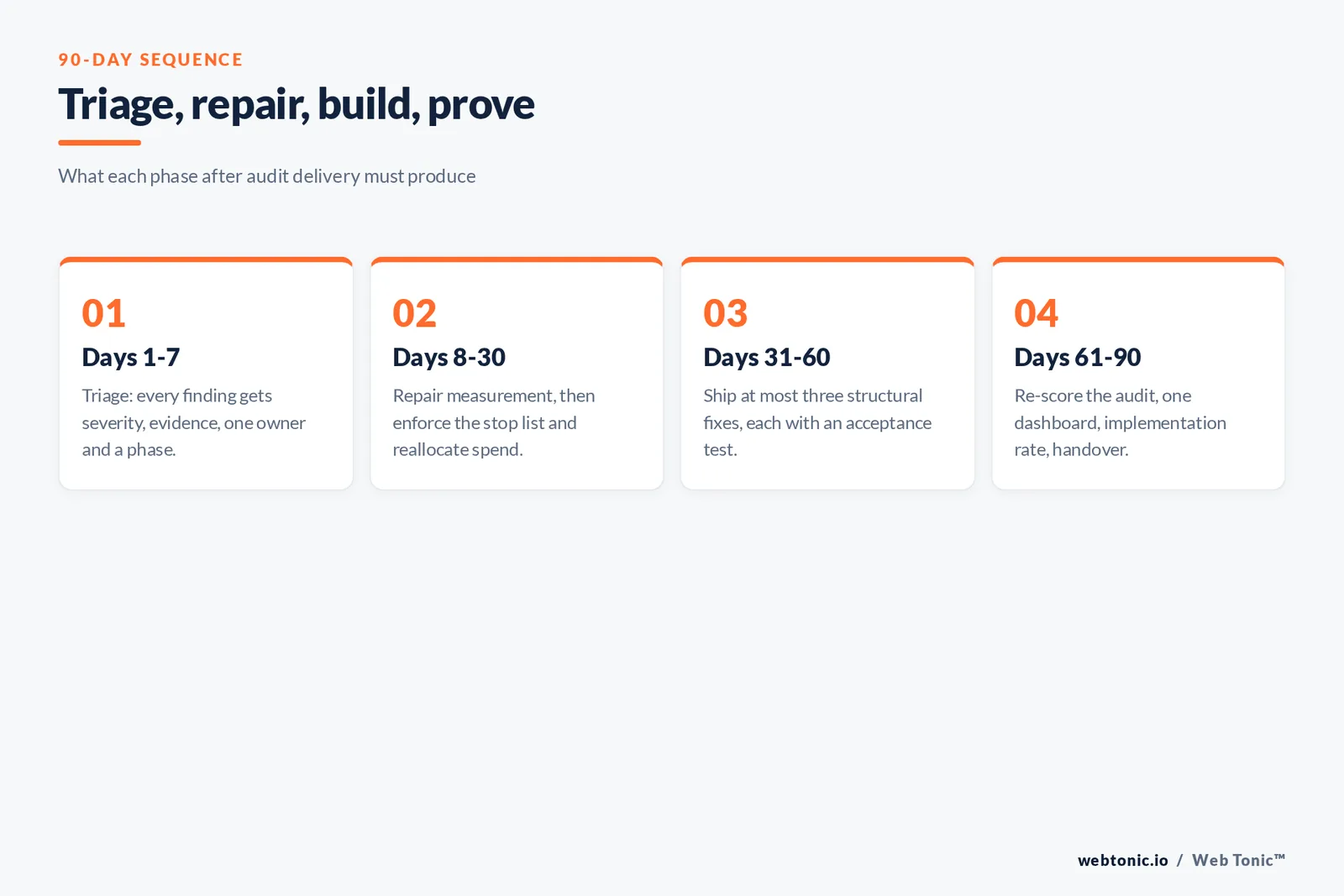 90-DAY SEQUENCE

Triage, repair, build, prove

What each phase after audit delivery must produce

01
Days 1-7
Triage: every finding gets severity, evidence, one owner and a phase.

02
Days 8-30
Repair measurement, then enforce the stop list and reallocate spend.

03
Days 31-60
Ship at most three structural fixes, each with an acceptance test.

04
Days 61-90
Re-score the audit, one dashboard, implementation rate, handover.

webtonic.io / Web Tonic™